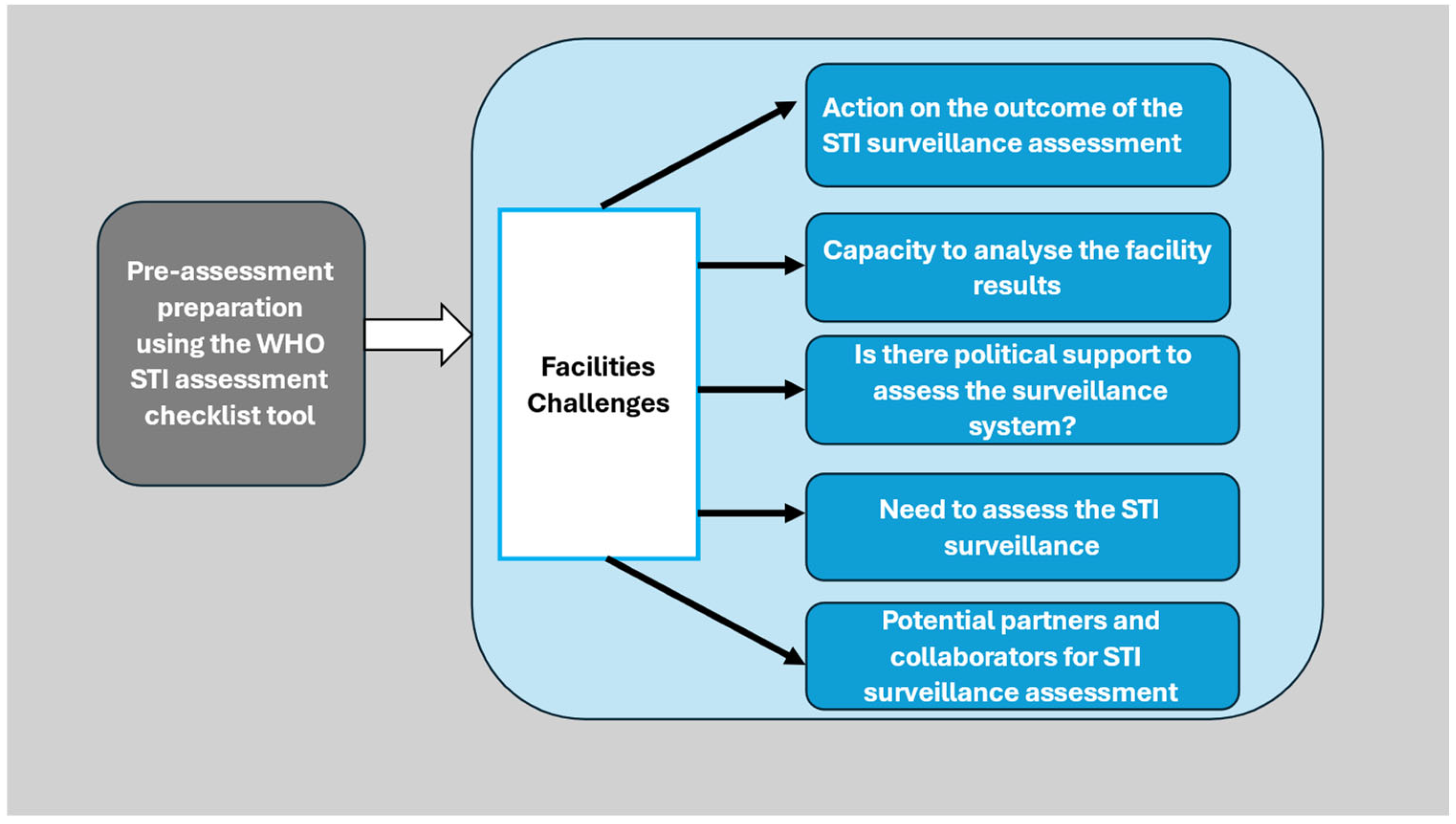 Pre-assessment preparation using the WHO STI assessment checklist tool

Facilities Challenges

Action on the outcome of the STI surveillance assessment

Capacity to analyse the facility results

Is there political support to assess the surveillance system?

Need to assess the STI surveillance

Potential partners and collaborators for STI surveillance assessment